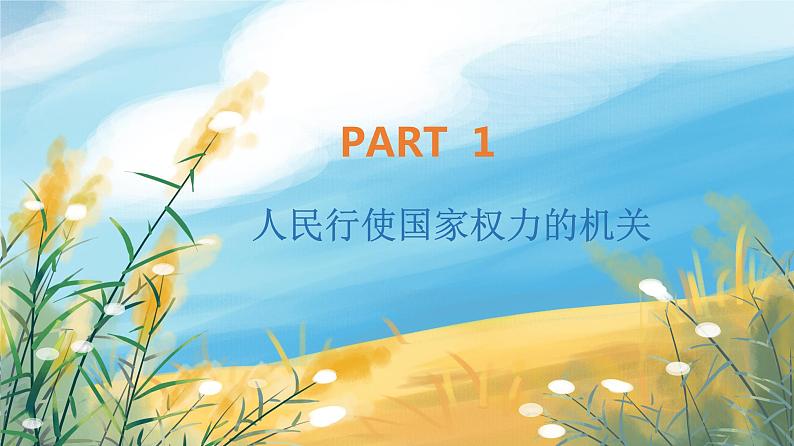 PART 1

人民行使国家权力的机关